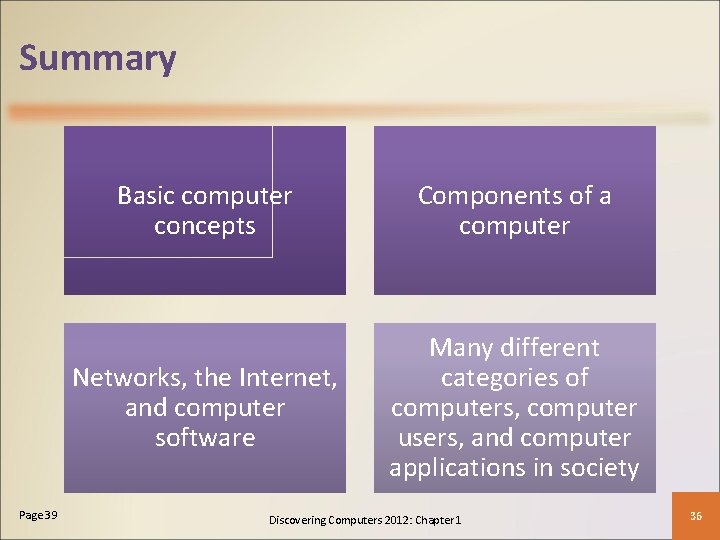 Summary

Basic computer concepts

Components of a computer

Networks, the Internet, and computer software

Many different categories of computers, computer users, and computer applications in society

Page 39

Discovering Computers 2012: Chapter 1

36